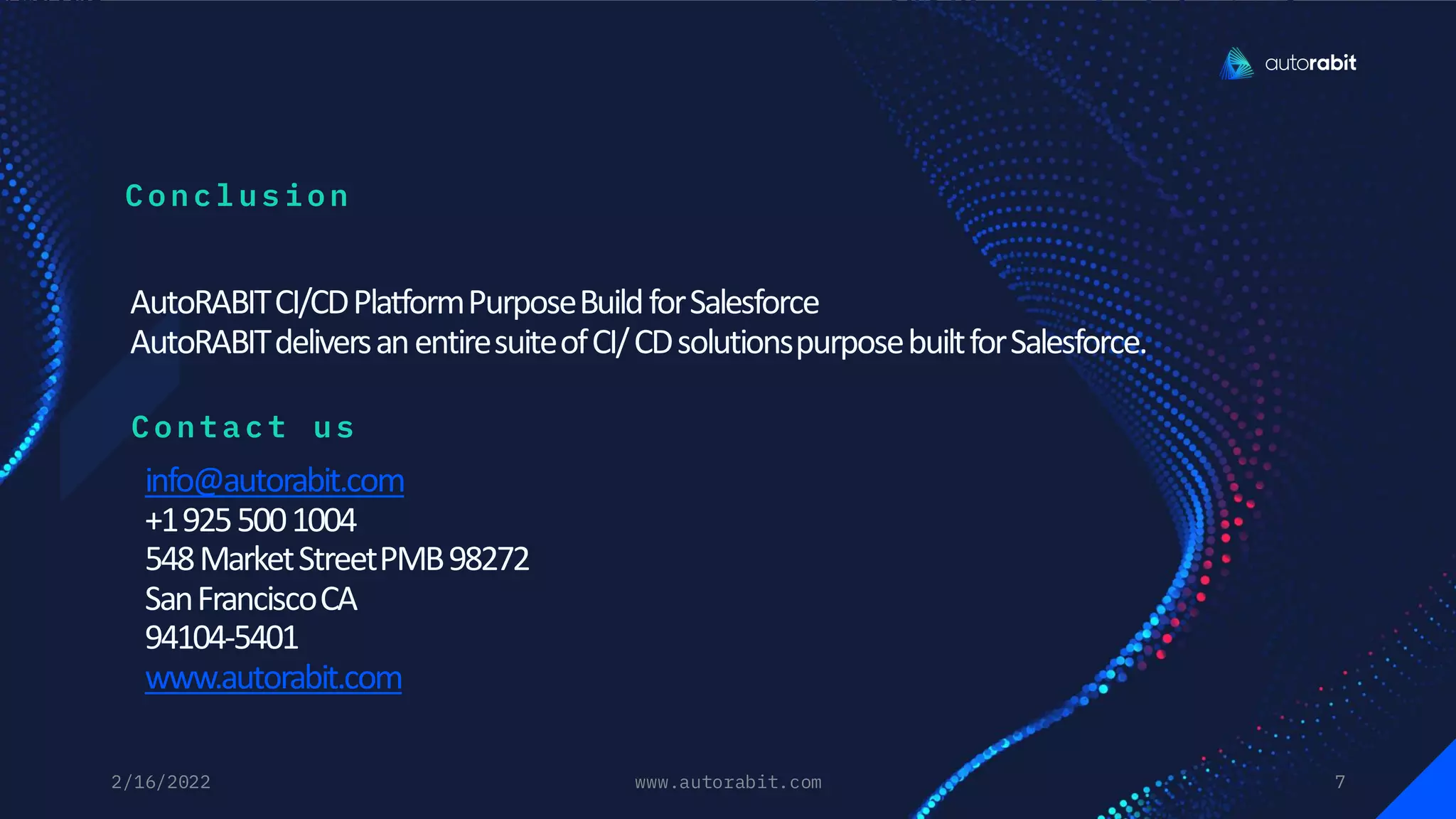 autorabit

Conclusion

AutoRABIT CI/CD Platform Purpose Build for Salesforce
AutoRABIT delivers an entire suite of CI/ CD solutions purpose built for Salesforce.

Contact us

info@autorabit.com
+1 925 500 1004
548 Market Street PMB 98272
San Francisco CA
94104-5401
www.autorabit.com

2/16/2022

www.autorabit.com

7